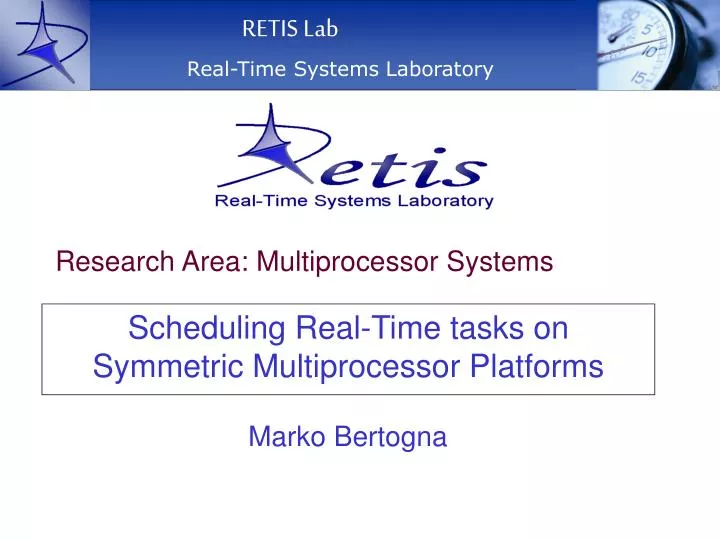 RETIS Lab
Real-Time Systems Laboratory

Retis
Real-Time Systems Laboratory

Research Area: Multiprocessor Systems

Scheduling Real-Time tasks on Symmetric Multiprocessor Platforms

Marko Bertogna